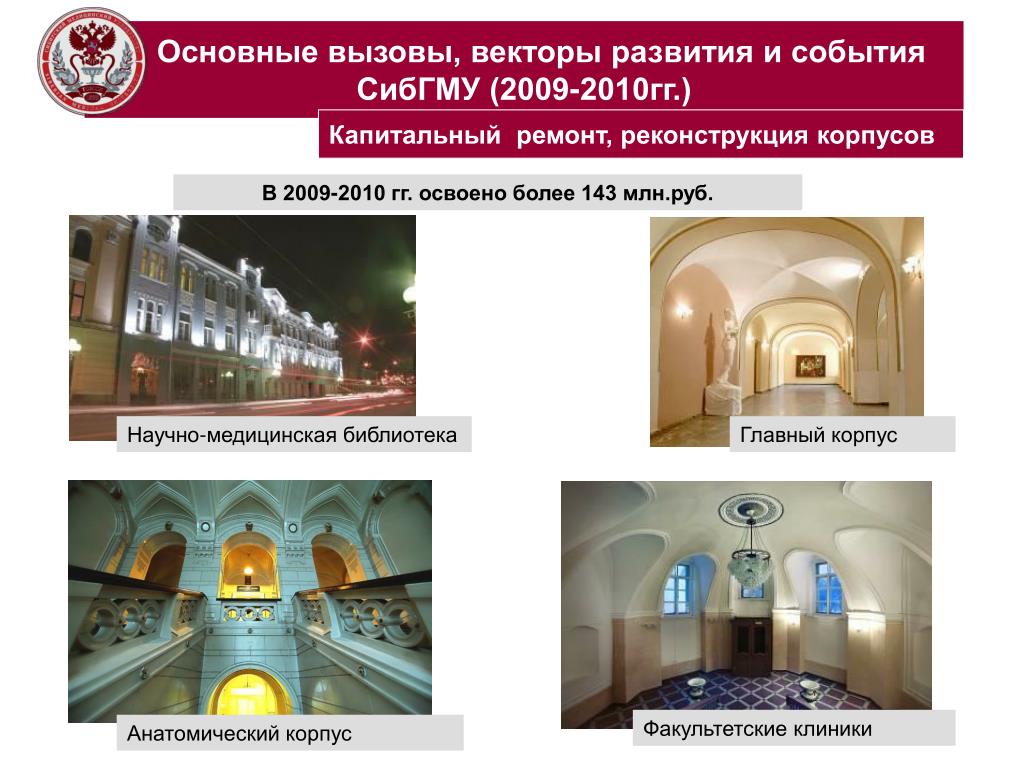 Основные вызовы, векторы развития и события СибГМУ (2009-2010гг.)

Капитальный ремонт, реконструкция корпусов

В 2009-2010 гг. освоено более 143 млн.руб.

Научно-медицинская библиотека

Главный корпус

Анатомический корпус

Факультетские клиники